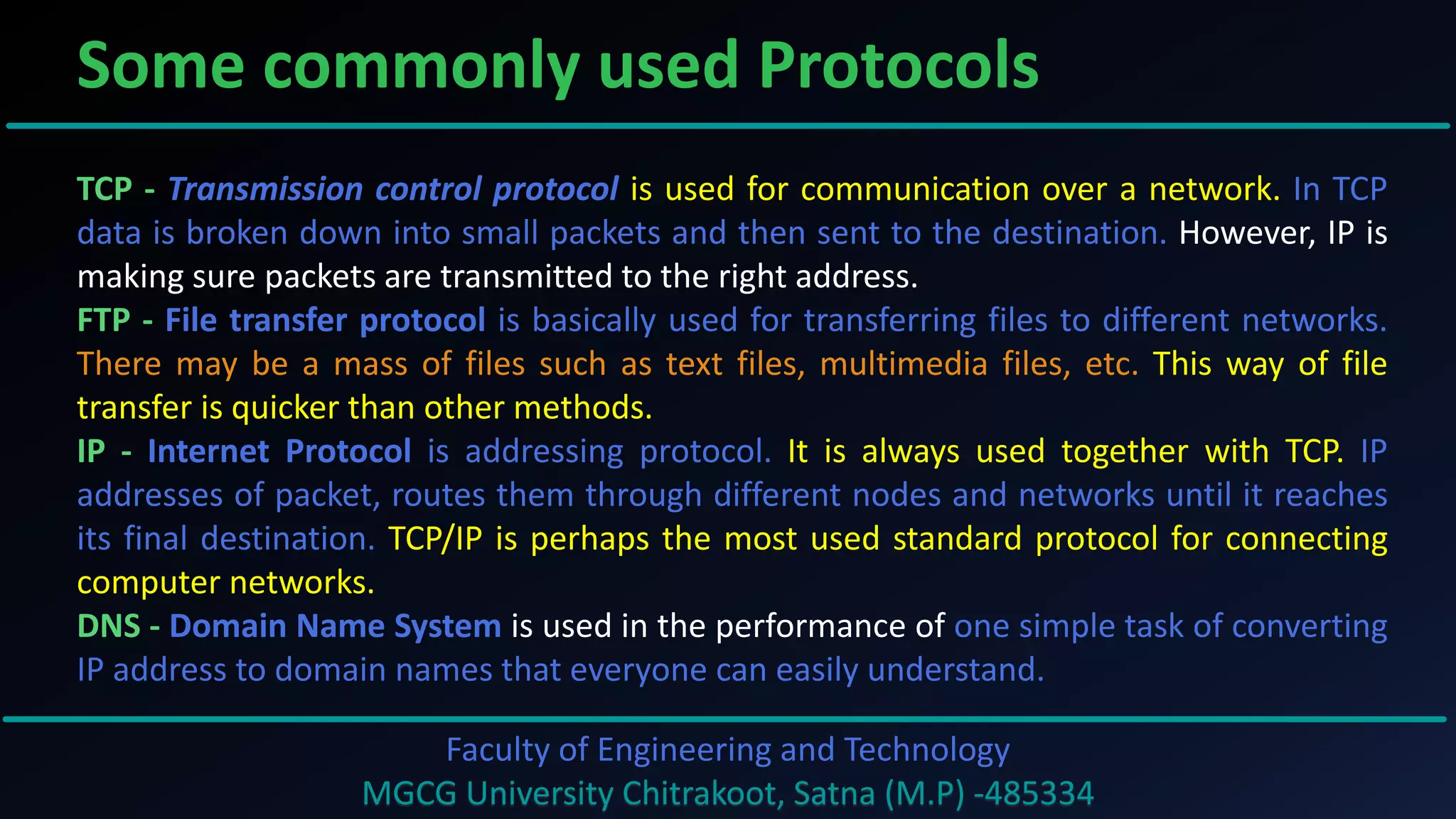 Some commonly used Protocols

TCP - Transmission control protocol is used for communication over a network. In TCP data is broken down into small packets and then sent to the destination. However, IP is making sure packets are transmitted to the right address.

FTP - File transfer protocol is basically used for transferring files to different networks. There may be a mass of files such as text files, multimedia files, etc. This way of file transfer is quicker than other methods.

IP - Internet Protocol is addressing protocol. It is always used together with TCP. IP addresses of packet, routes them through different nodes and networks until it reaches its final destination. TCP/IP is perhaps the most used standard protocol for connecting computer networks.

DNS - Domain Name System is used in the performance of one simple task of converting IP address to domain names that everyone can easily understand.

Faculty of Engineering and Technology
MGCG University Chitrakoot, Satna (M.P) -485334